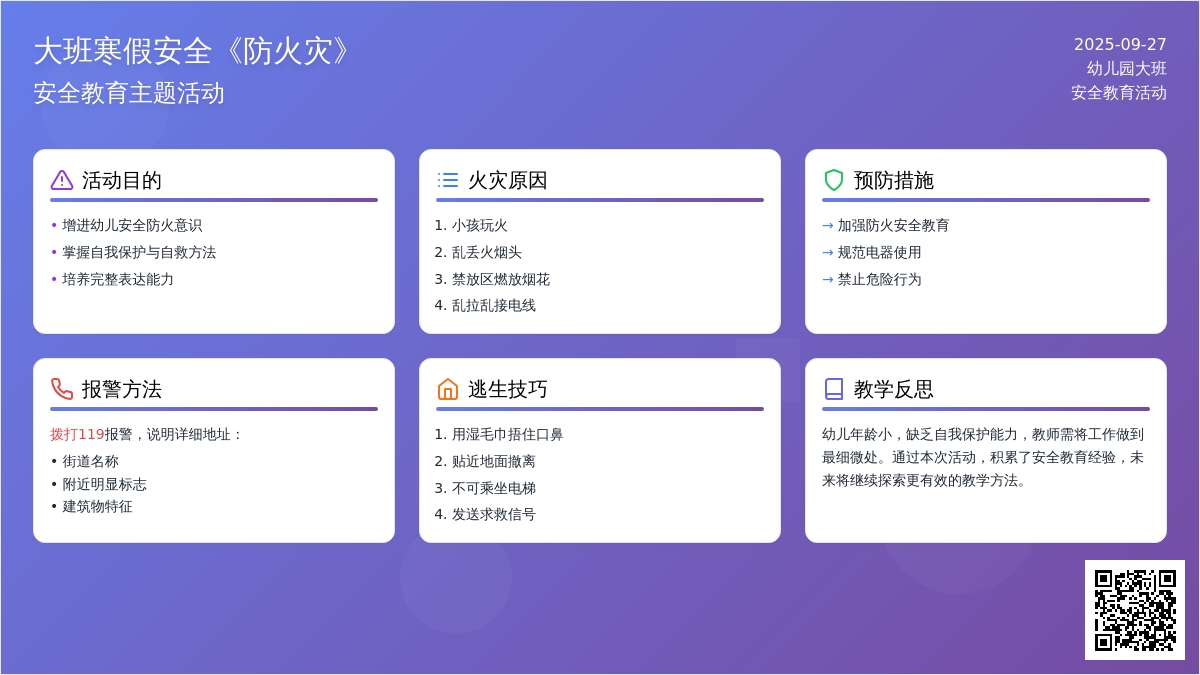 大班寒假安全《防火灾》
安全教育主题活动

2025-09-27
幼儿园大班
安全教育活动

活动目的
• 增进幼儿安全防火意识
• 掌握自我保护与自救方法
• 培养完整表达能力

火灾原因
1. 小孩玩火
2. 乱丢火烟头
3. 禁放区燃放烟花
4. 乱拉乱接电线

预防措施
→ 加强防火安全教育
→ 规范电器使用
→ 禁止危险行为

报警方法
拨打119报警，说明详细地址：
• 街道名称
• 附近明显标志
• 建筑物特征

逃生技巧
1. 用湿毛巾捂住口鼻
2. 贴近地面撤离
3. 不可乘坐电梯
4. 发送求救信号

教学反思
幼儿年龄小，缺乏自我保护能力，教师需将工作做到最细微处。通过本次活动，积累了安全教育经验，未来将继续探索更有效的教学方法。